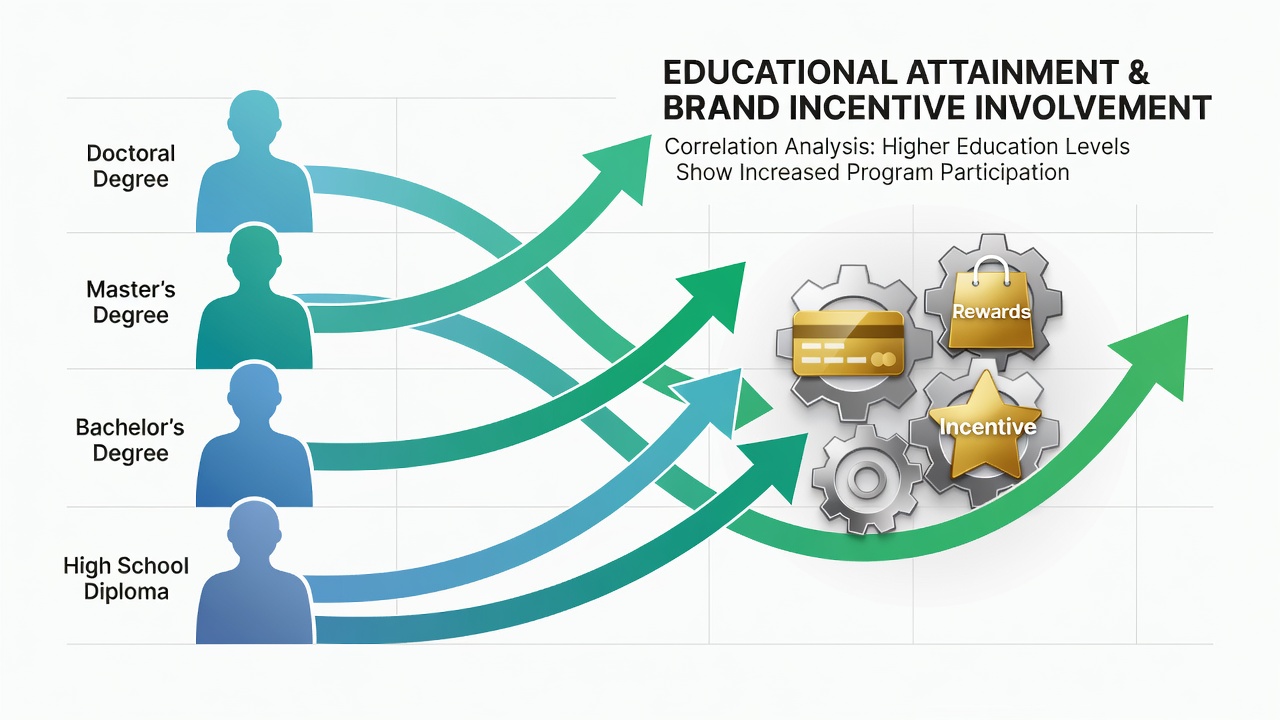 EDUCATIONAL ATTAINMENT & BRAND INCENTIVE INVOLVEMENT

Correlation Analysis: Higher Education Levels Show Increased Program Participation

Doctoral Degree

Master's Degree

Bachelor's Degree

High School Diploma

Rewards

Incentive